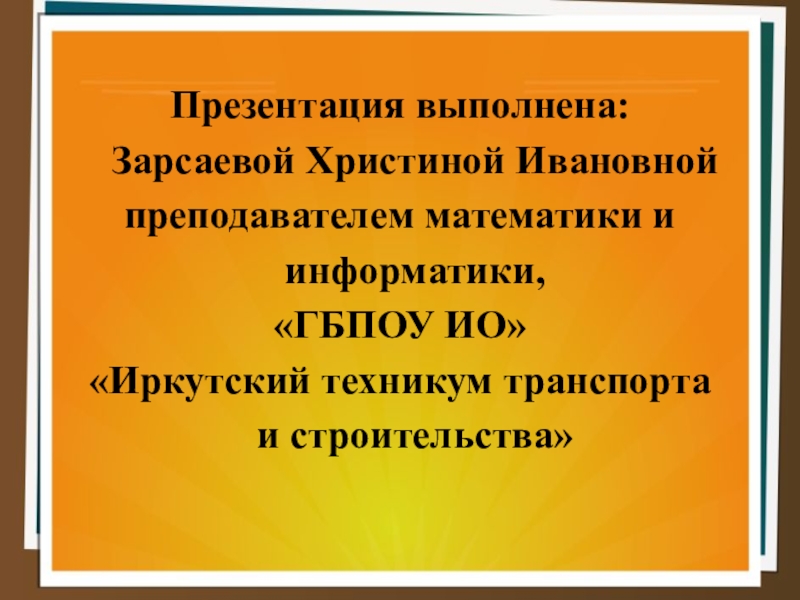 Презентация выполнена:
Зарсаевой Христиной Ивановной преподавателем математики и информатики,
«ГБПОУ ИО»
«Иркутский техникум транспорта и строительства»